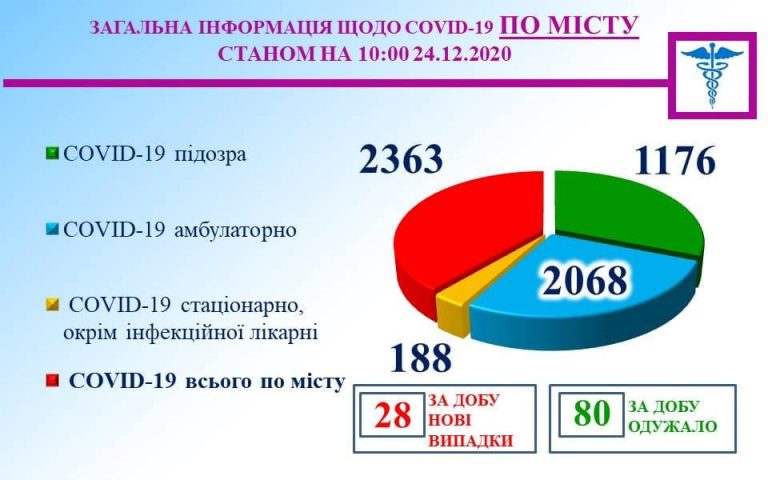 ЗАГАЛЬНА ІНФОРМАЦІЯ ЩОДО COVID-19 ПО МІСТУ
СТАНОМ НА 10:00 24.12.2020

COVID-19 підозра

COVID-19 амбулаторно

COVID-19 стаціонарно, окрім інфекційної лікарні

COVID-19 всього по місту

2363

1176

2068

188

28 ЗА ДОБУ НОВІ ВИПАДКИ

80 ЗА ДОБУ ОДУЖАЛО